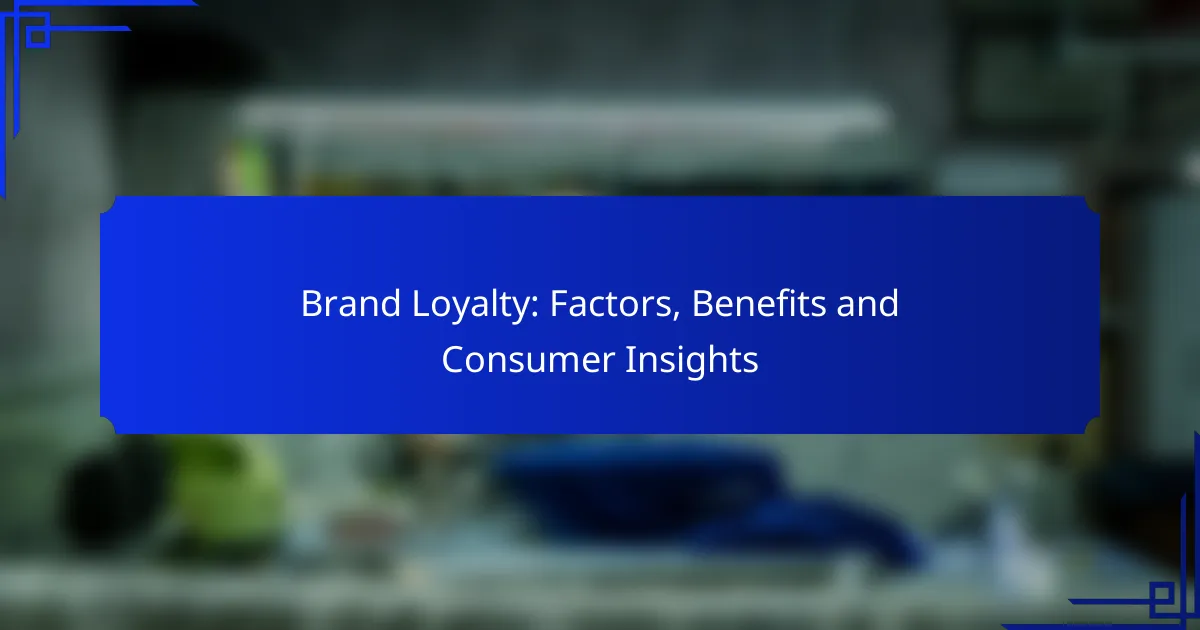 Brand Loyalty: Factors, Benefits and Consumer Insights